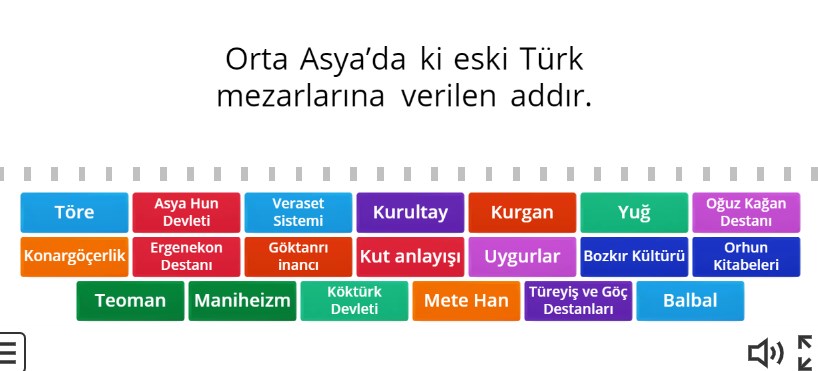 Orta Asya'da ki eski Türk mezarlarına verilen addır.

Töre
Asya Hun Devleti
Veraset Sistemi
Kurultay
Kurgan
Yuğ
Oğuz Kağan Destanı
Konargöçerlik
Ergenekon Destanı
Göktanrı inancı
Kut anlayışı
Uygurlar
Bozkır Kültürü
Orhun Kitabeleri
Teoman
Maniheizm
Köktürk Devleti
Mete Han
Türeyiş ve Göç Destanları
Balbal